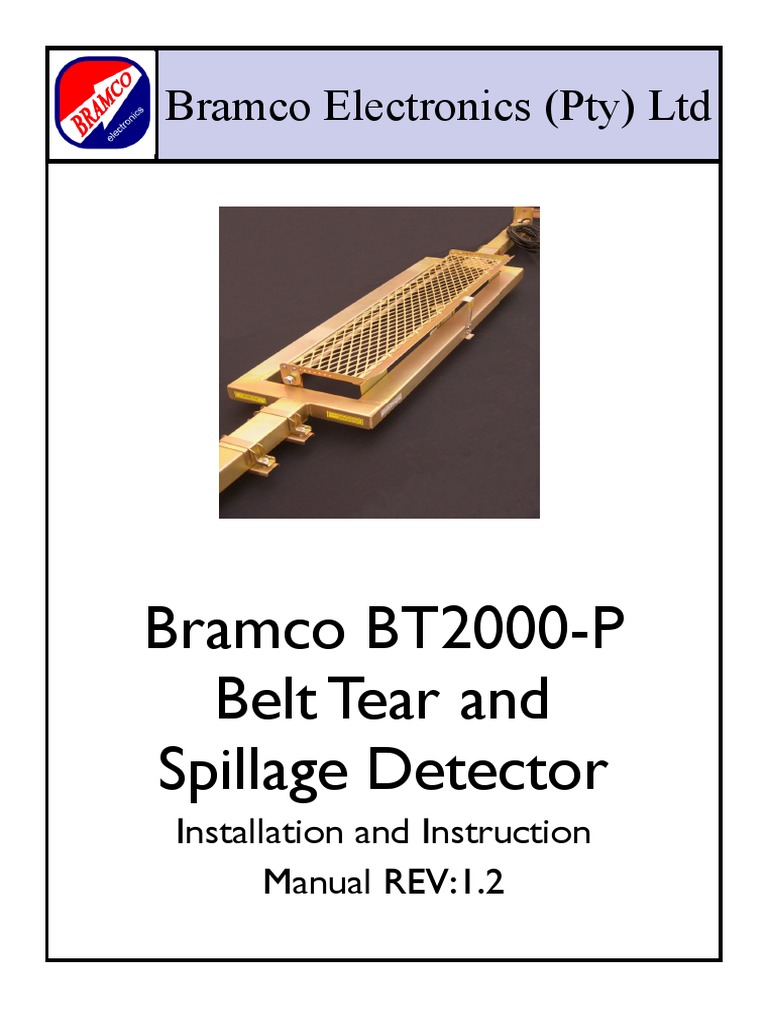 BRAMCO electronics

Bramco Electronics (Pty) Ltd

Bramco BT2000-P Belt Tear and Spillage Detector

Installation and Instruction Manual REV:1.2